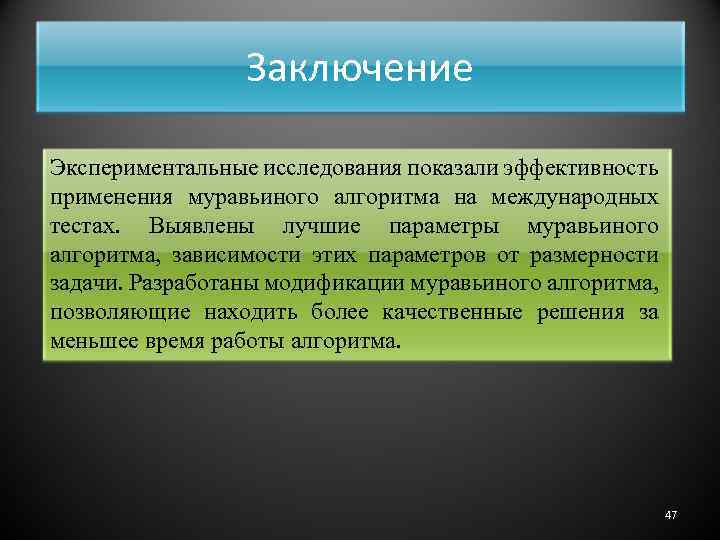 Заключение

Экспериментальные исследования показали эффективность применения муравьиного алгоритма на международных тестах. Выявлены лучшие параметры муравьиного алгоритма, зависимости этих параметров от размерности задачи. Разработаны модификации муравьиного алгоритма, позволяющие находить более качественные решения за меньшее время работы алгоритма.

47